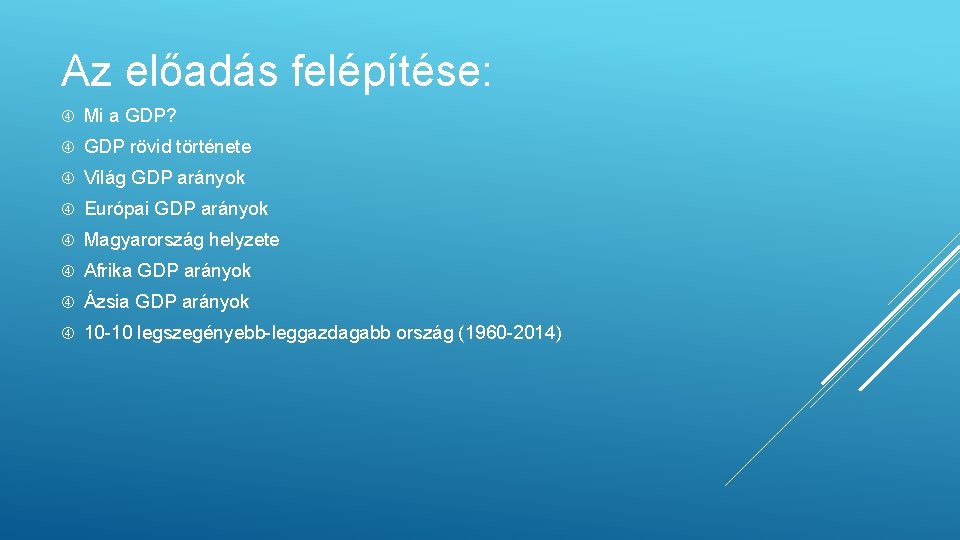 Az előadás felépítése:

Mi a GDP?

GDP rövid története

Világ GDP arányok

Európai GDP arányok

Magyarország helyzete

Afrika GDP arányok

Ázsia GDP arányok

10-10 legszegényebb-leggazdagabb ország (1960-2014)